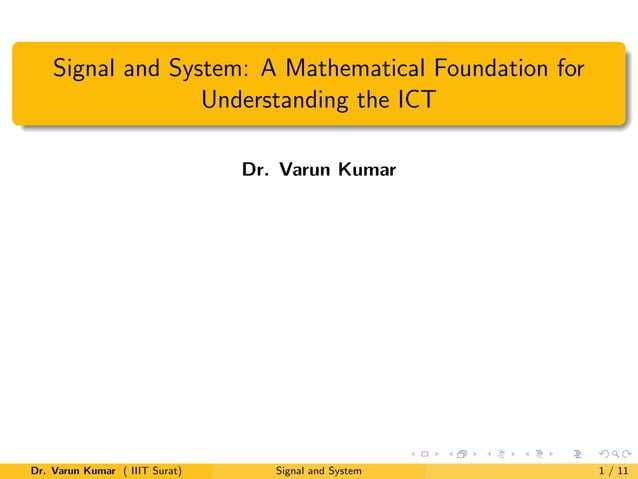 Signal and System: A Mathematical Foundation for Understanding the ICT

Dr. Varun Kumar

Dr. Varun Kumar ( IIIT Surat) Signal and System 1 / 11